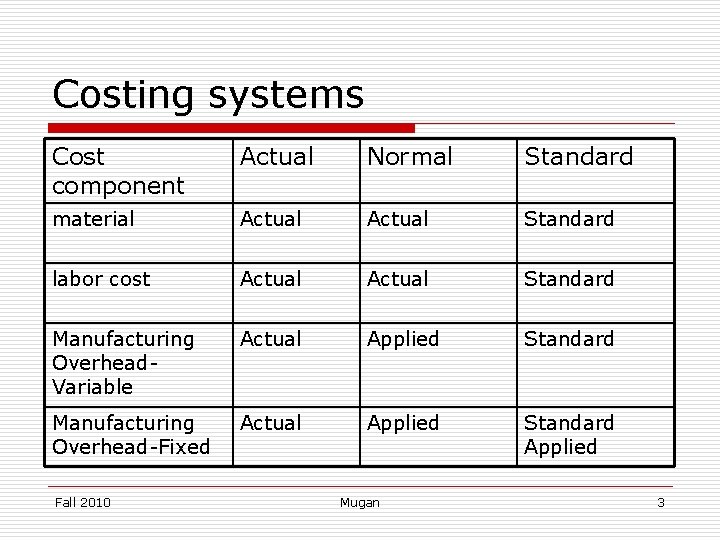 Costing systems

| Cost component | Actual | Normal | Standard |
|---|---|---|---|
| material | Actual | Actual | Standard |
| labor cost | Actual | Actual | Standard |
| Manufacturing Overhead-Variable | Actual | Applied | Standard |
| Manufacturing Overhead-Fixed | Actual | Applied | Standard Applied |

Fall 2010 Mugan 3